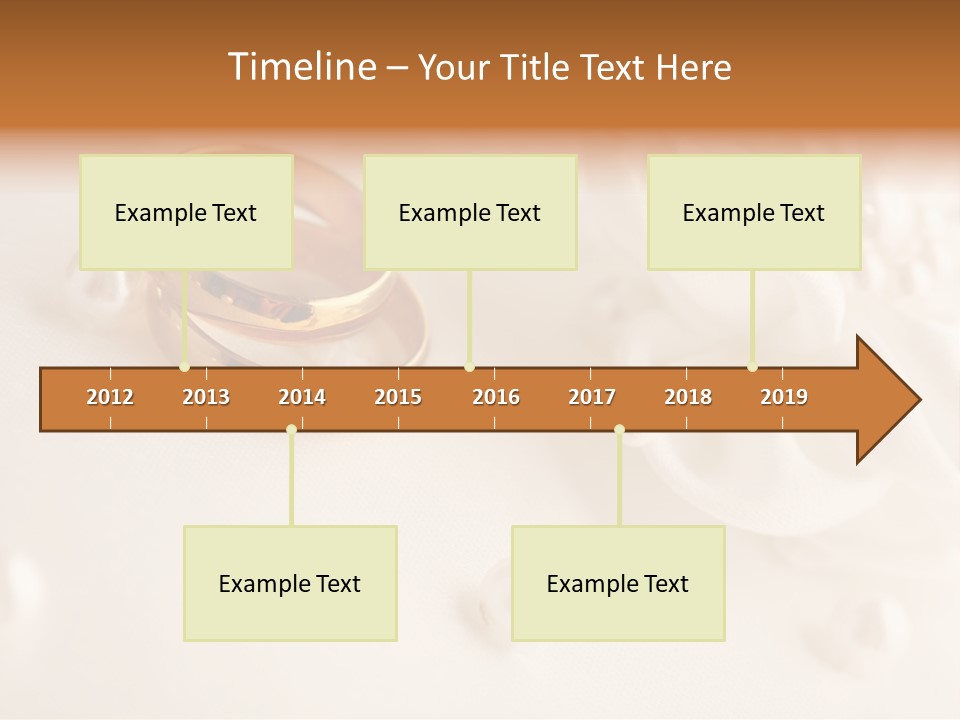 Timeline – Your Title Text Here

Example Text

Example Text

Example Text

2012 2013 2014 2015 2016 2017 2018 2019

Example Text

Example Text